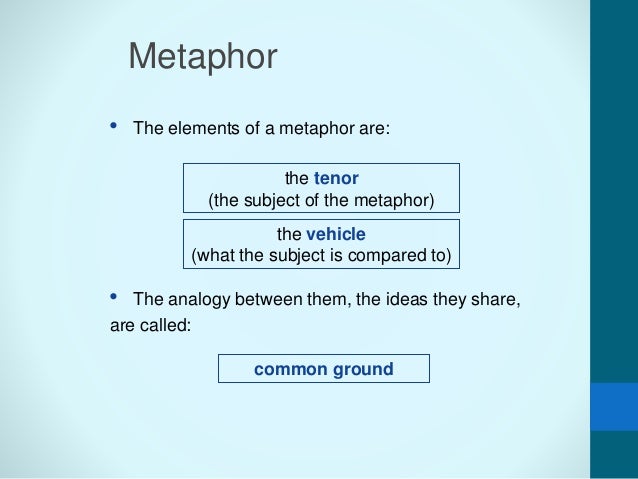 Metaphor

• The elements of a metaphor are:

the tenor
(the subject of the metaphor)

the vehicle
(what the subject is compared to)

• The analogy between them, the ideas they share, are called:

common ground